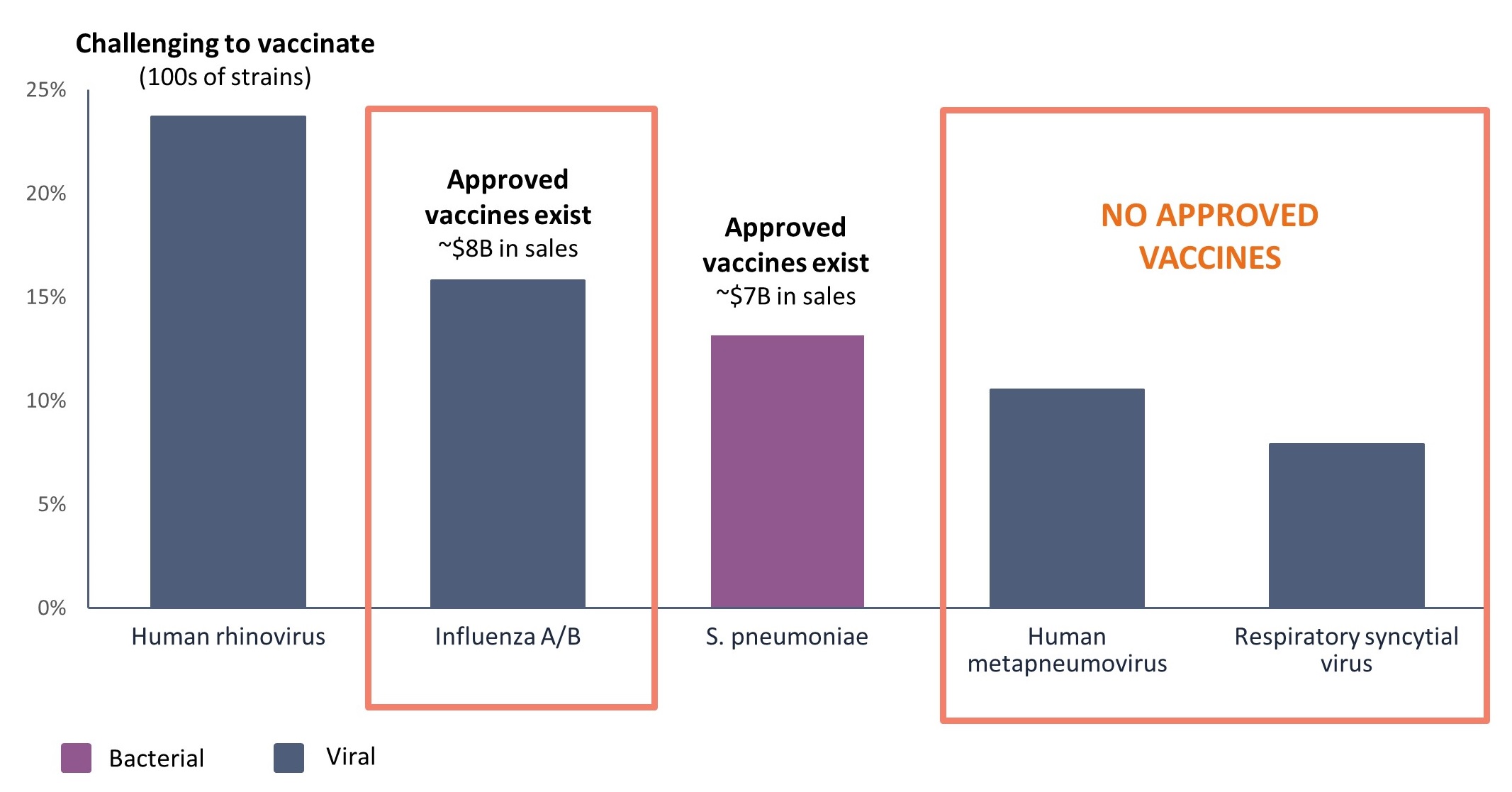 Challenging to vaccinate
(100s of strains)

25%
20%
15%
10%
5%
0%

Approved vaccines exist
~\$8B in sales

Approved vaccines exist
~\$7B in sales

NO APPROVED VACCINES

Human rhinovirus
Influenza A/B
S. pneumoniae
Human metapneumovirus
Respiratory syncytial virus

Bacterial
Viral